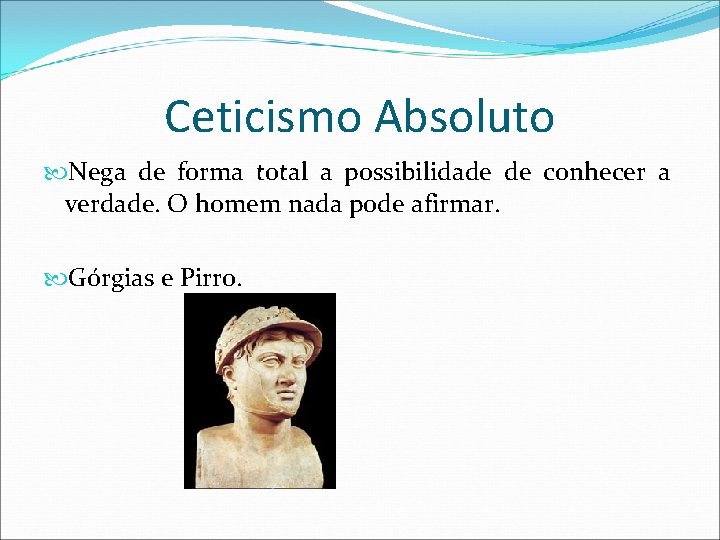 Ceticismo Absoluto

Nega de forma total a possibilidade de conhecer a verdade. O homem nada pode afirmar.

Górgias e Pirro.